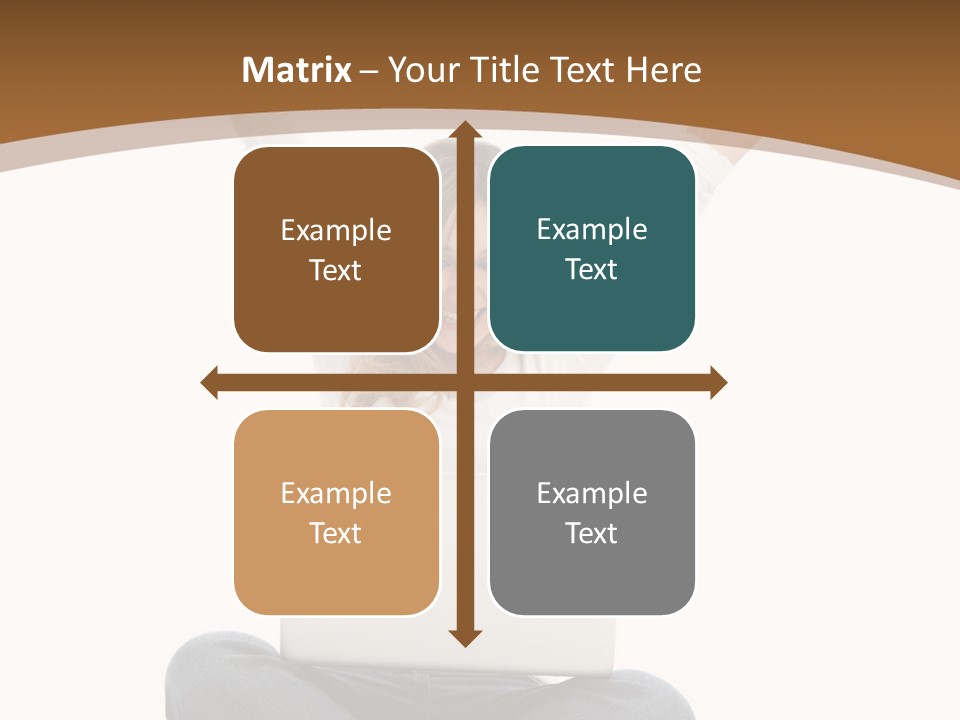 Matrix – Your Title Text Here

Example Text

Example Text

Example Text

Example Text